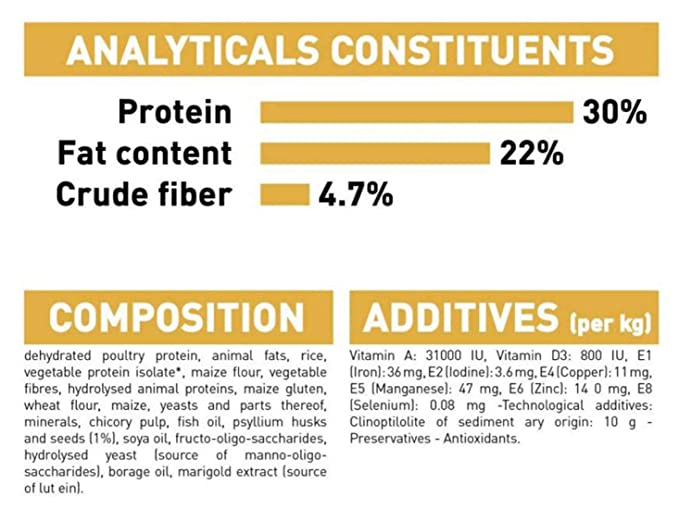 ANALYTICALS CONSTITUENTS

Protein 30%
Fat content 22%
Crude fiber 4.7%

COMPOSITION

dehydrated poultry protein, animal fats, rice, vegetable protein isolate*, maize flour, vegetable fibres, hydrolysed animal proteins, maize gluten, wheat flour, maize, yeasts and parts thereof, minerals, chicory pulp, fish oil, psyllium husks and seeds (1%), soya oil, fructo-oligo-saccharides, hydrolysed yeast (source of manno-oligo-saccharides), borage oil, marigold extract (source of lut ein).

ADDITIVES (per kg)

Vitamin A: 31000 IU, Vitamin D3: 800 IU, E1 (Iron): 36 mg, E2 (Iodine): 3.6 mg, E4 (Copper): 11 mg, E5 (Manganese): 47 mg, E6 (Zinc): 14 0 mg, E8 (Selenium): 0.08 mg -Technological additives: Clinoptilolite of sediment ary origin: 10 g - Preservatives - Antioxidants.